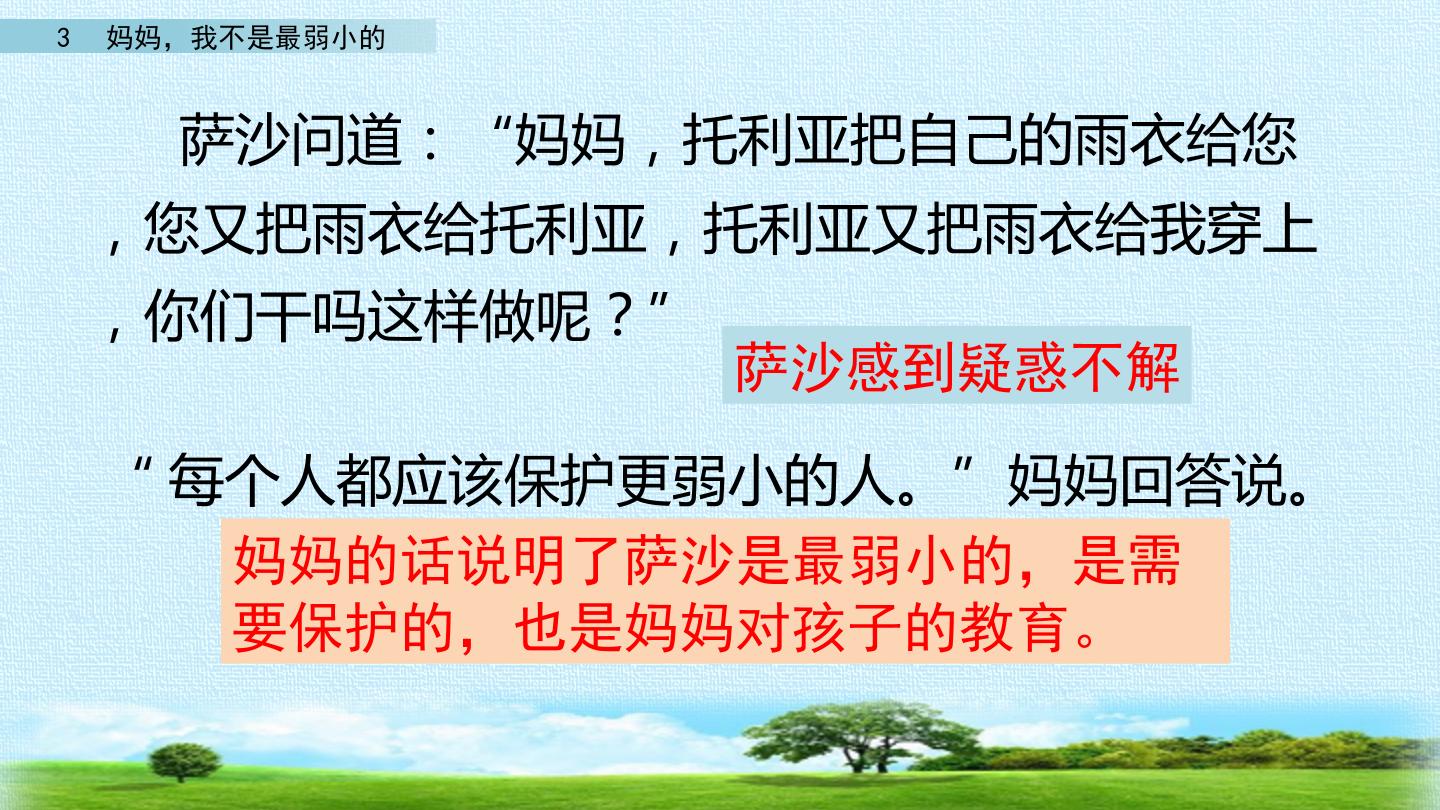 3　妈妈，我不是最弱小的

萨沙问道：“妈妈，托利亚把自己的雨衣给您，您又把雨衣给托利亚，托利亚又把雨衣给我穿上，你们干吗这样做呢？”

萨沙感到疑惑不解

“每个人都应该保护更弱小的人。”妈妈回答说。

妈妈的话说明了萨沙是最弱小的，是需要保护的，也是妈妈对孩子的教育。